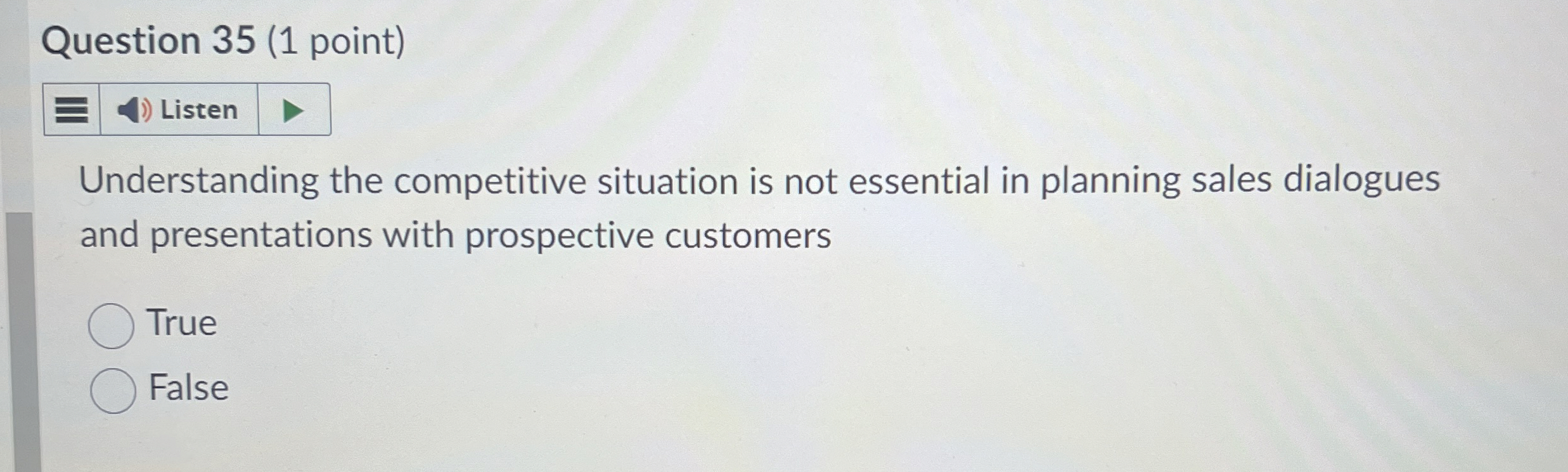 Question 35 (1 point)

Listen

Understanding the competitive situation is not essential in planning sales dialogues and presentations with prospective customers

True

False